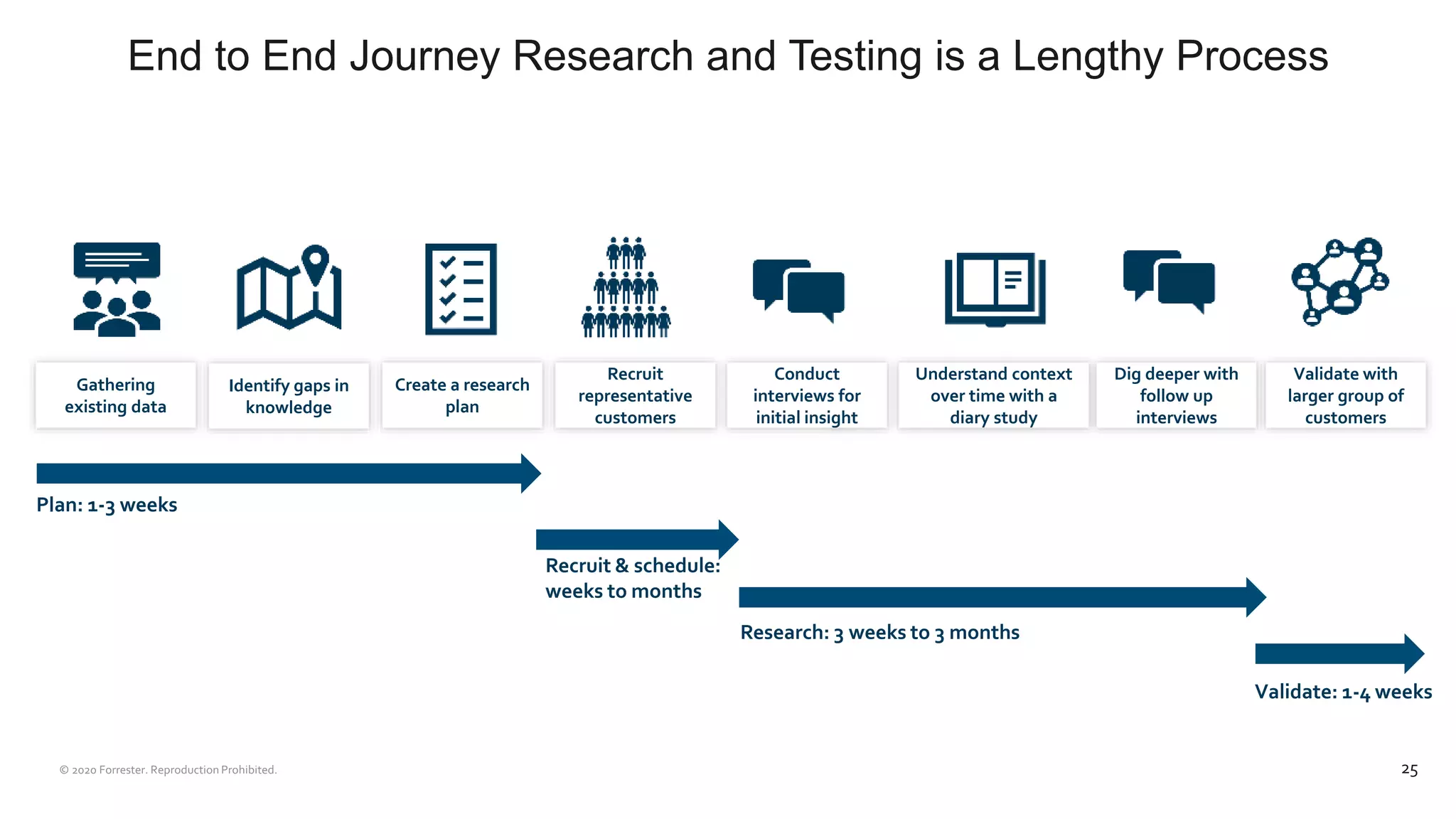 End to End Journey Research and Testing is a Lengthy Process

Gathering existing data

Identify gaps in knowledge

Create a research plan

Recruit representative customers

Conduct interviews for initial insight

Understand context over time with a diary study

Dig deeper with follow up interviews

Validate with larger group of customers

Plan: 1-3 weeks

Recruit & schedule: weeks to months

Research: 3 weeks to 3 months

Validate: 1-4 weeks

© 2020 Forrester. Reproduction Prohibited.

25